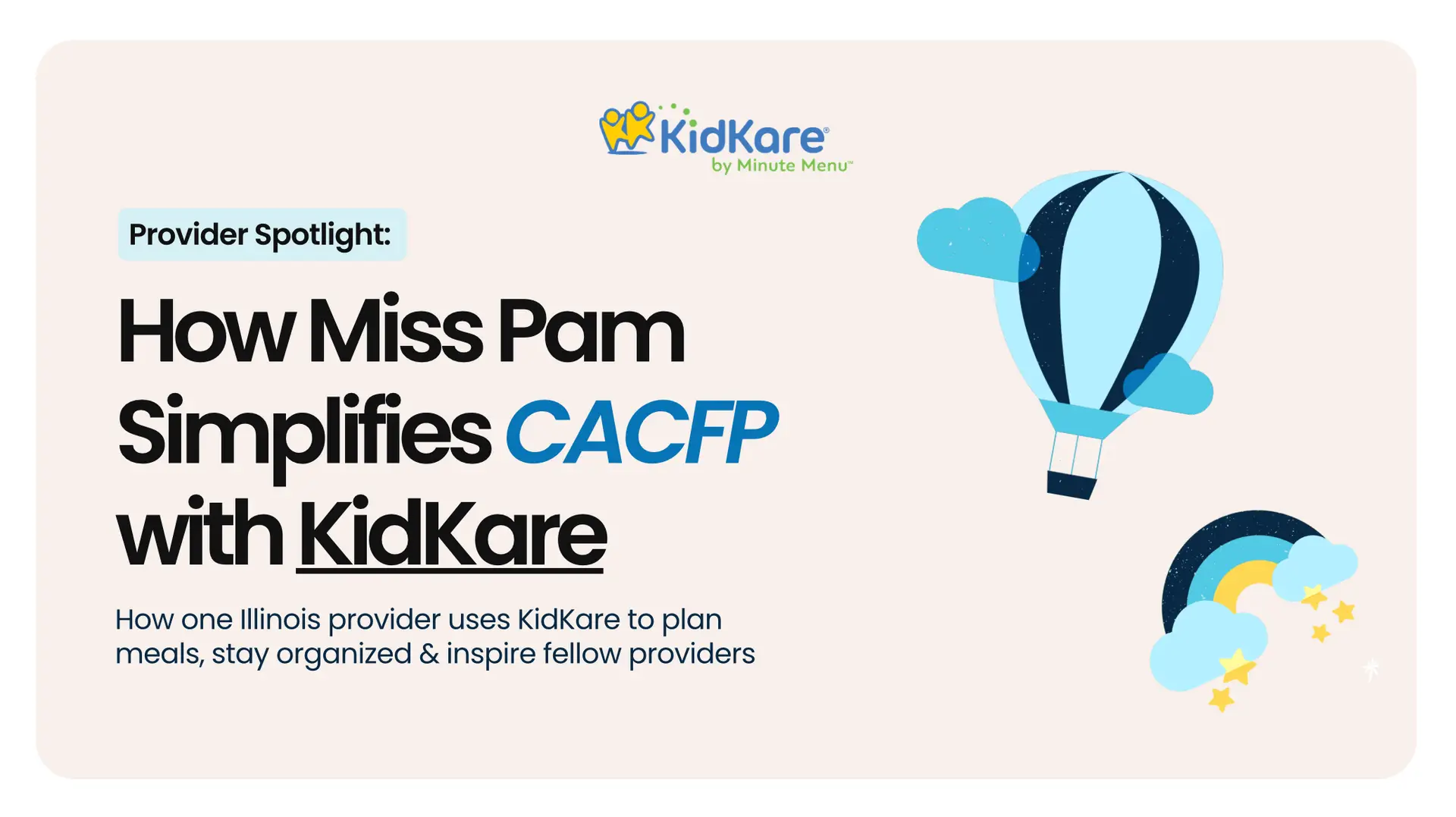 KidKare®
by Minute Menu™

Provider Spotlight:

How Miss Pam Simplifies CACFP with KidKare

How one Illinois provider uses KidKare to plan meals, stay organized & inspire fellow providers